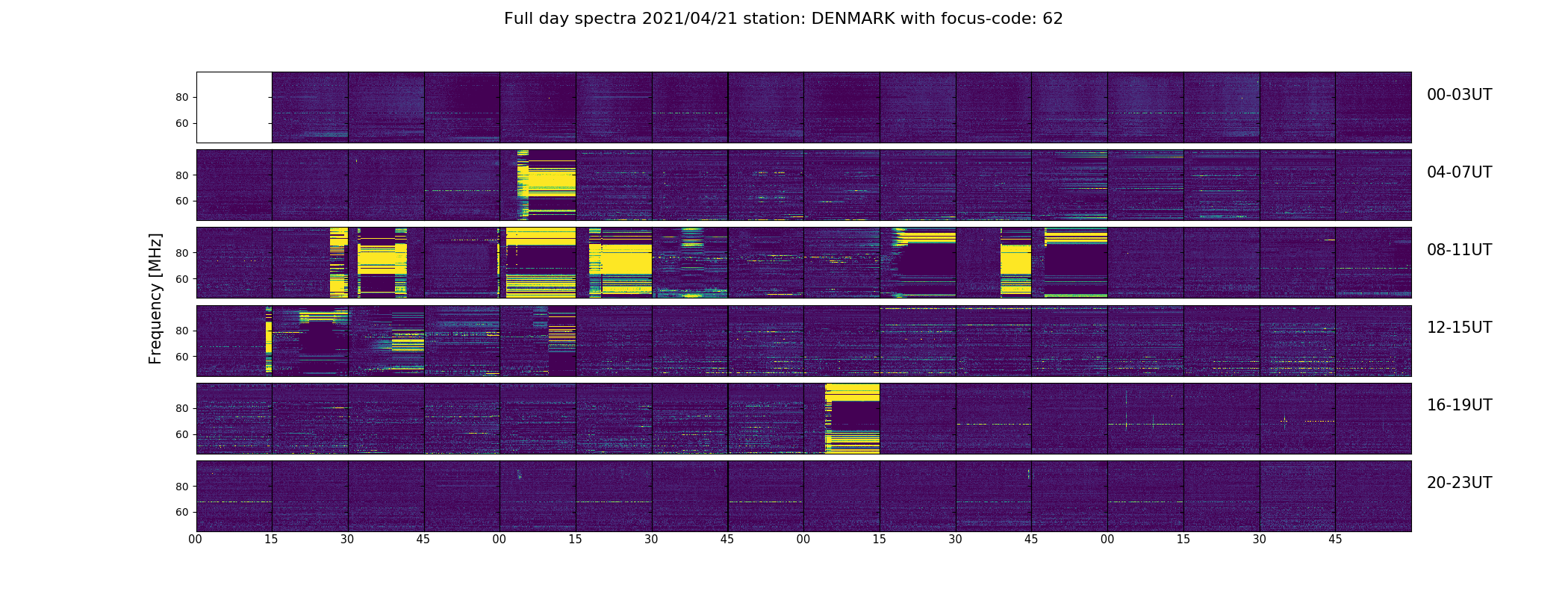 Full day spectra 2021/04/21 station: DENMARK with focus-code: 62

Frequency [MHz]

80
60
00-03UT

80
60
04-07UT

80
60
08-11UT

80
60
12-15UT

80
60
16-19UT

80
60
20-23UT

00 15 30 45 00 15 30 45 00 15 30 45 00 15 30 45